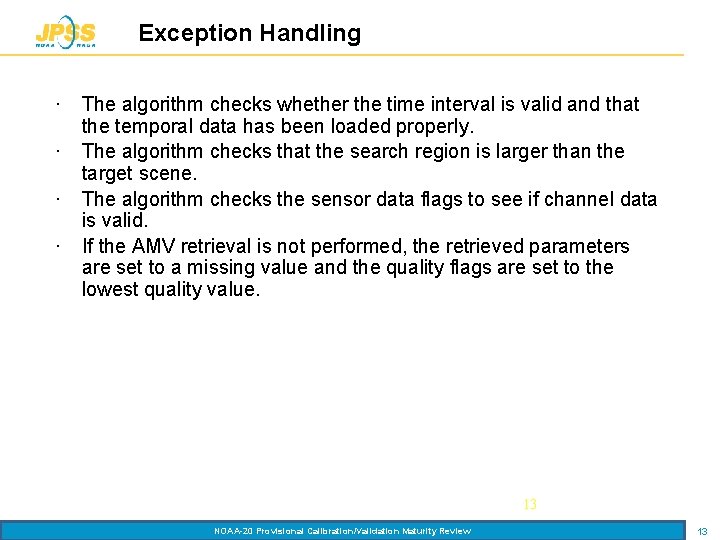 JPSS
NOAA NASA

Exception Handling

· The algorithm checks whether the time interval is valid and that the temporal data has been loaded properly.
· The algorithm checks that the search region is larger than the target scene.
· The algorithm checks the sensor data flags to see if channel data is valid.
· If the AMV retrieval is not performed, the retrieved parameters are set to a missing value and the quality flags are set to the lowest quality value.

13

NOAA-20 Provisional Calibration/Validation Maturity Review

13